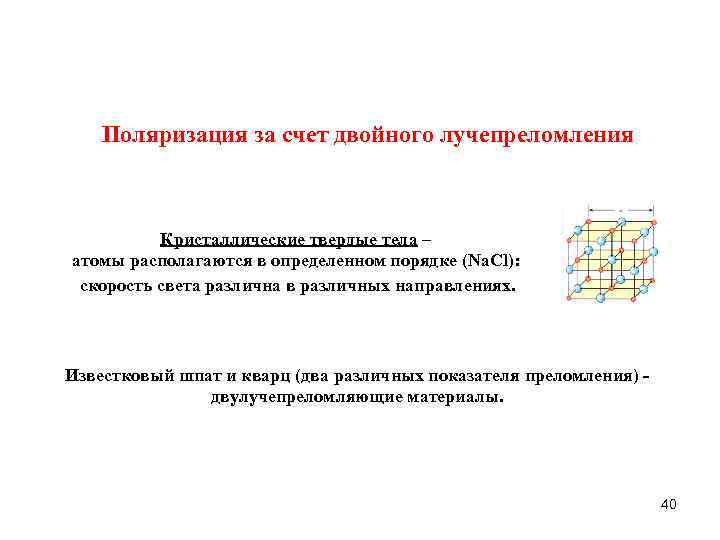 Поляризация за счет двойного лучепреломления

Кристаллические твердые тела – атомы располагаются в определенном порядке (NaCl): скорость света различна в различных направлениях.

Известковый шпат и кварц (два различных показателя преломления) - двулучепреломляющие материалы.

40